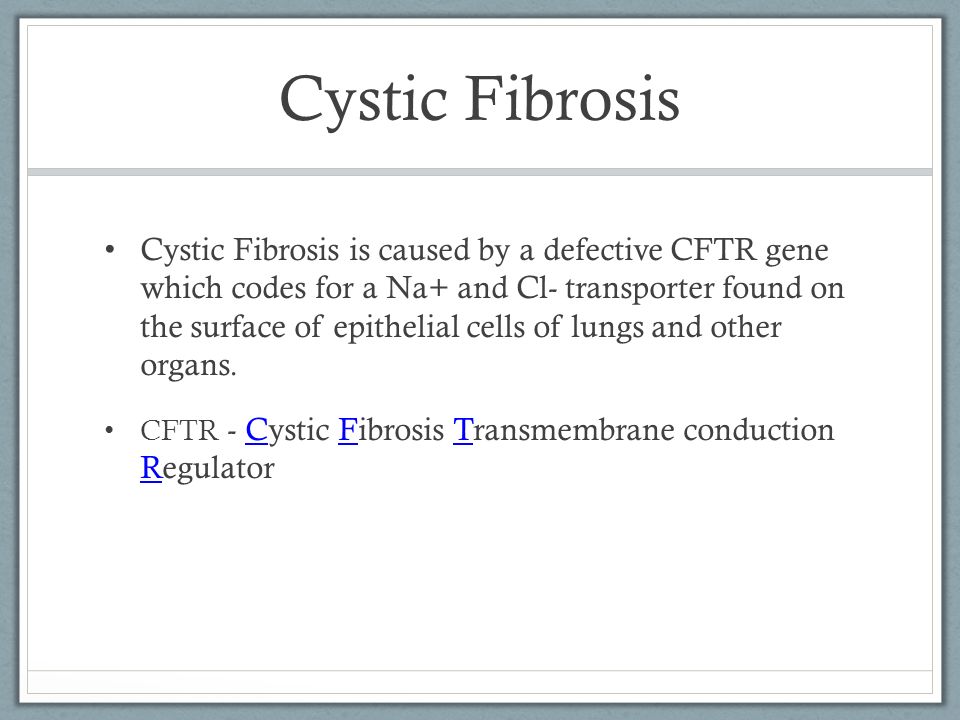 Cystic Fibrosis

• Cystic Fibrosis is caused by a defective CFTR gene which codes for a Na+ and Cl- transporter found on the surface of epithelial cells of lungs and other organs.

• CFTR - Cystic Fibrosis Transmembrane conduction Regulator